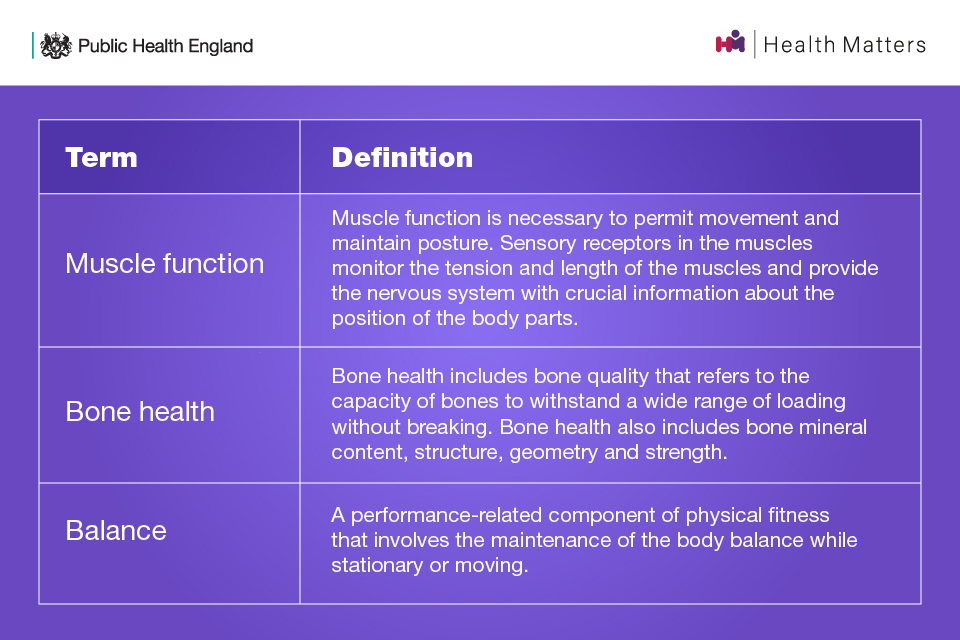 Public Health England

Health Matters

| Term | Definition |
|---|---|
| Muscle function | Muscle function is necessary to permit movement and maintain posture. Sensory receptors in the muscles monitor the tension and length of the muscles and provide the nervous system with crucial information about the position of the body parts. |
| Bone health | Bone health includes bone quality that refers to the capacity of bones to withstand a wide range of loading without breaking. Bone health also includes bone mineral content, structure, geometry and strength. |
| Balance | A performance-related component of physical fitness that involves the maintenance of the body balance while stationary or moving. |